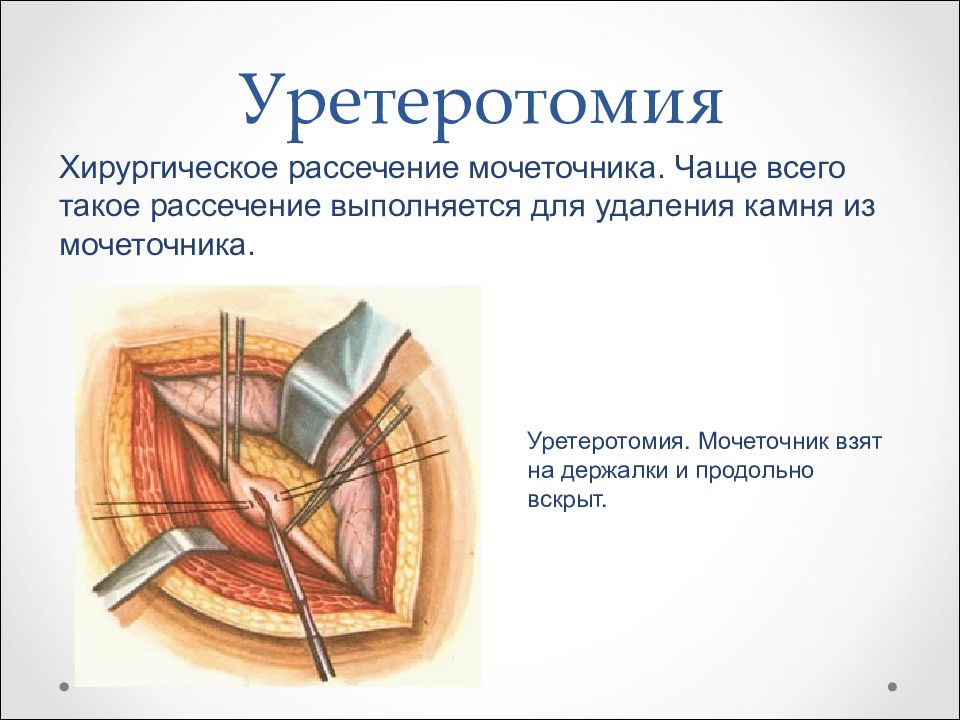 Уретеротомия

Хирургическое рассечение мочеточника. Чаще всего такое рассечение выполняется для удаления камня из мочеточника.

Уретеротомия. Мочеточник взят на держалки и продольно вскрыт.